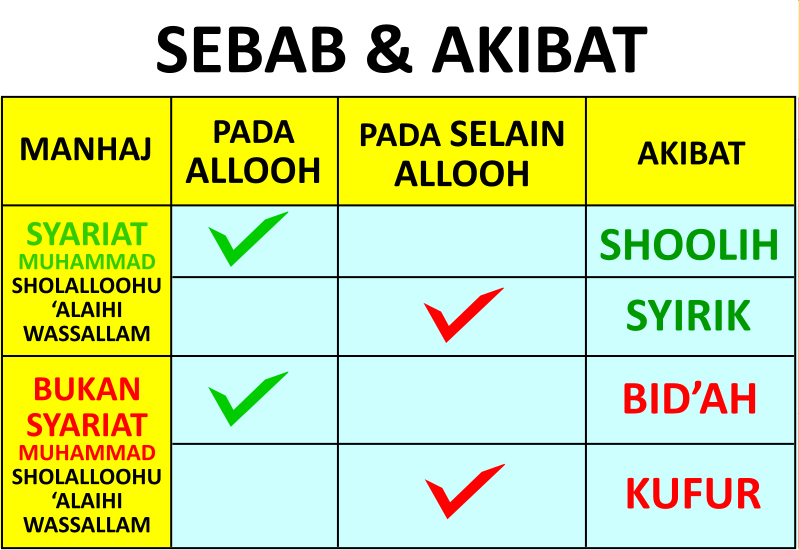 SEBAB & AKIBAT

| MANHAJ | PADA ALLOOH | PADA SELAIN ALLOOH | AKIBAT |
|---|---|---|---|
| SYARIAT MUHAMMAD SHOLALLOOHU 'ALAIHI WASSALLAM | ✓ | | SHOOLIH |
| | | ✓ | SYIRIK |
| BUKAN SYARIAT MUHAMMAD SHOLALLOOHU 'ALAIHI WASSALLAM | ✓ | | BID'AH |
| | | ✓ | KUFUR |